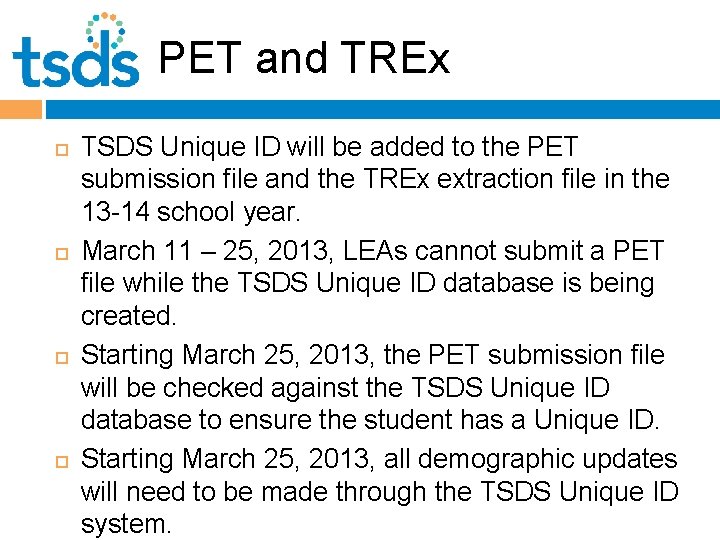 tsds PET and TREx

TSDS Unique ID will be added to the PET submission file and the TREx extraction file in the 13-14 school year.

March 11 – 25, 2013, LEAs cannot submit a PET file while the TSDS Unique ID database is being created.

Starting March 25, 2013, the PET submission file will be checked against the TSDS Unique ID database to ensure the student has a Unique ID.

Starting March 25, 2013, all demographic updates will need to be made through the TSDS Unique ID system.